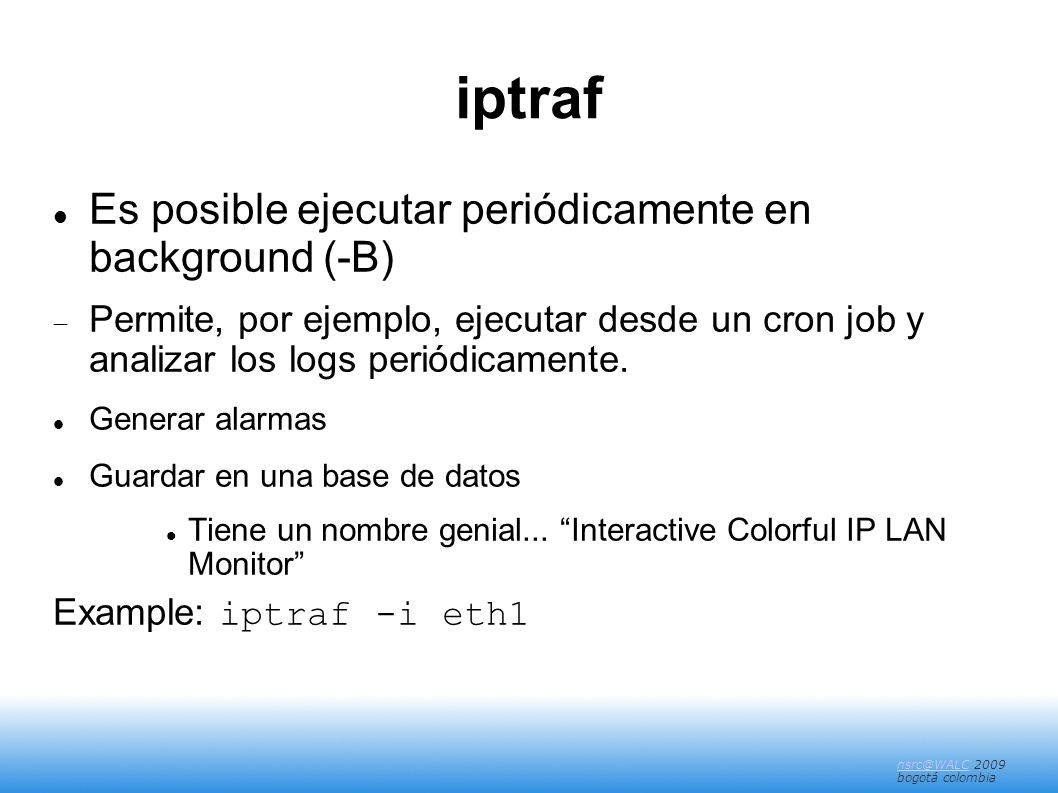 iptraf

Es posible ejecutar periódicamente en background (-B)

Permite, por ejemplo, ejecutar desde un cron job y analizar los logs periódicamente.

Generar alarmas

Guardar en una base de datos

Tiene un nombre genial... “Interactive Colorful IP LAN Monitor”

Example: iptraf -i eth1

nsrc@WALC 2009
bogotá colombia